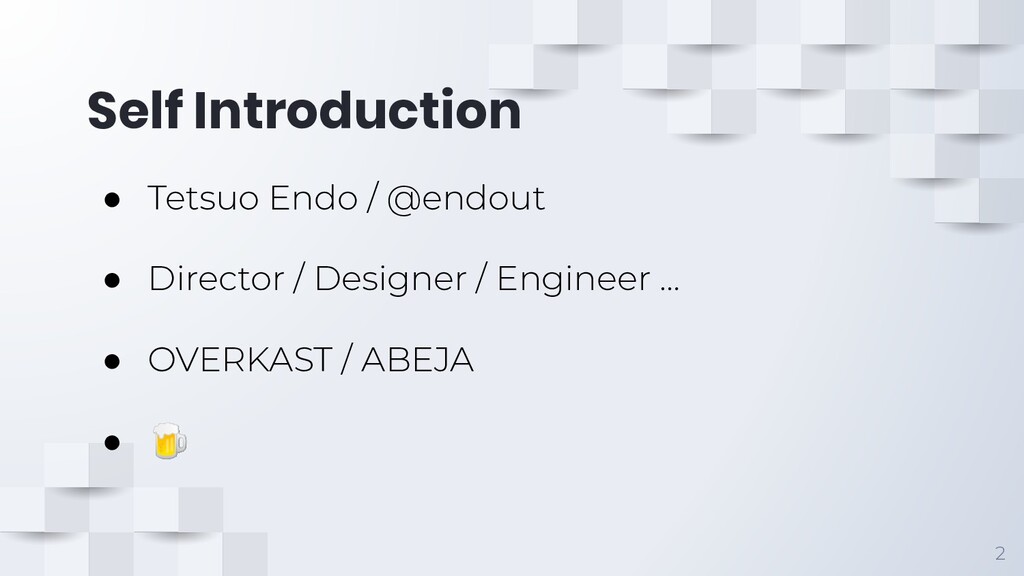 Self Introduction

● Tetsuo Endo / @endout

● Director / Designer / Engineer ...

● OVERKAST / ABEJA

● 🍺

2